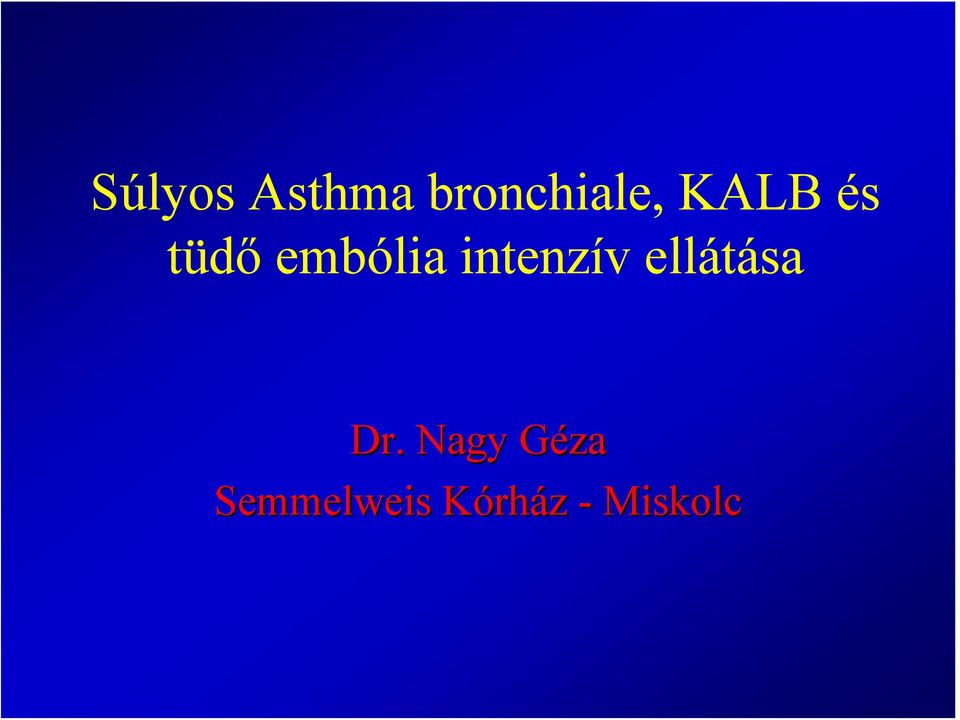 Súlyos Asthma bronchiale, KALB és tüdő embólia intenzív ellátása

Dr. Nagy Géza
Semmelweis Kórház - Miskolc